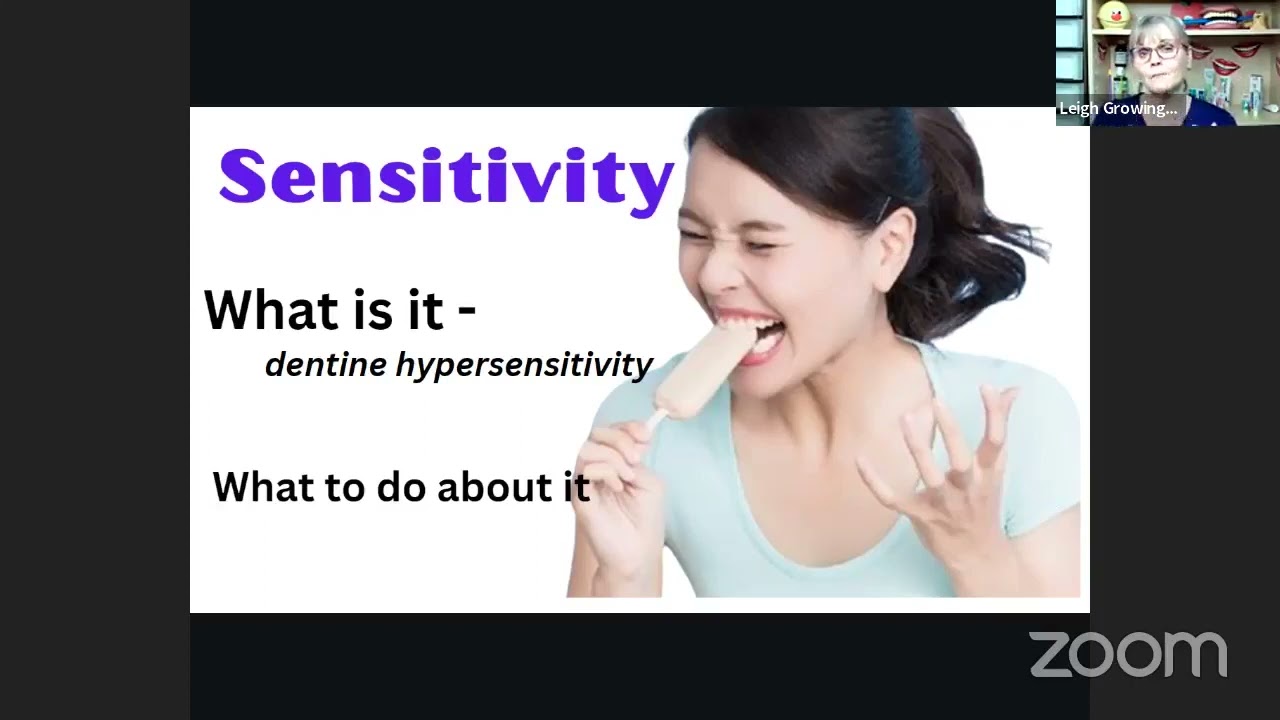 Leigh Growing...

Sensitivity

What is it -
dentine hypersensitivity

What to do about it

zoom